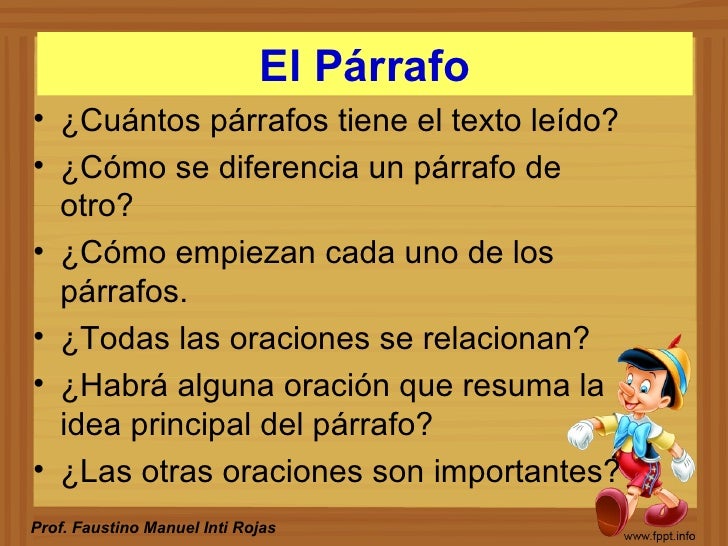 El Párrafo

• ¿Cuántos párrafos tiene el texto leído?
• ¿Cómo se diferencia un párrafo de otro?
• ¿Cómo empiezan cada uno de los párrafos.
• ¿Todas las oraciones se relacionan?
• ¿Habrá alguna oración que resuma la idea principal del párrafo?
• ¿Las otras oraciones son importantes?

Prof. Faustino Manuel Inti Rojas

www.fppt.info